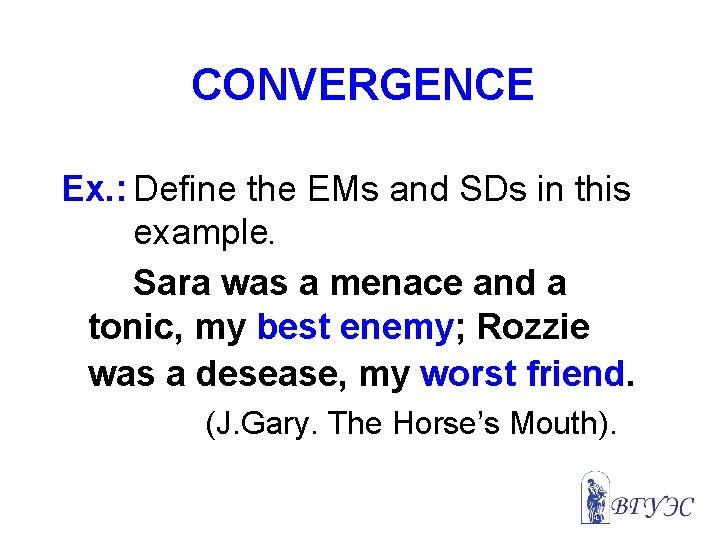 CONVERGENCE

Ex.: Define the EMs and SDs in this example.

Sara was a menace and a tonic, my best enemy; Rozzie was a desease, my worst friend.

(J.Gary. The Horse's Mouth).

ВГУЭС